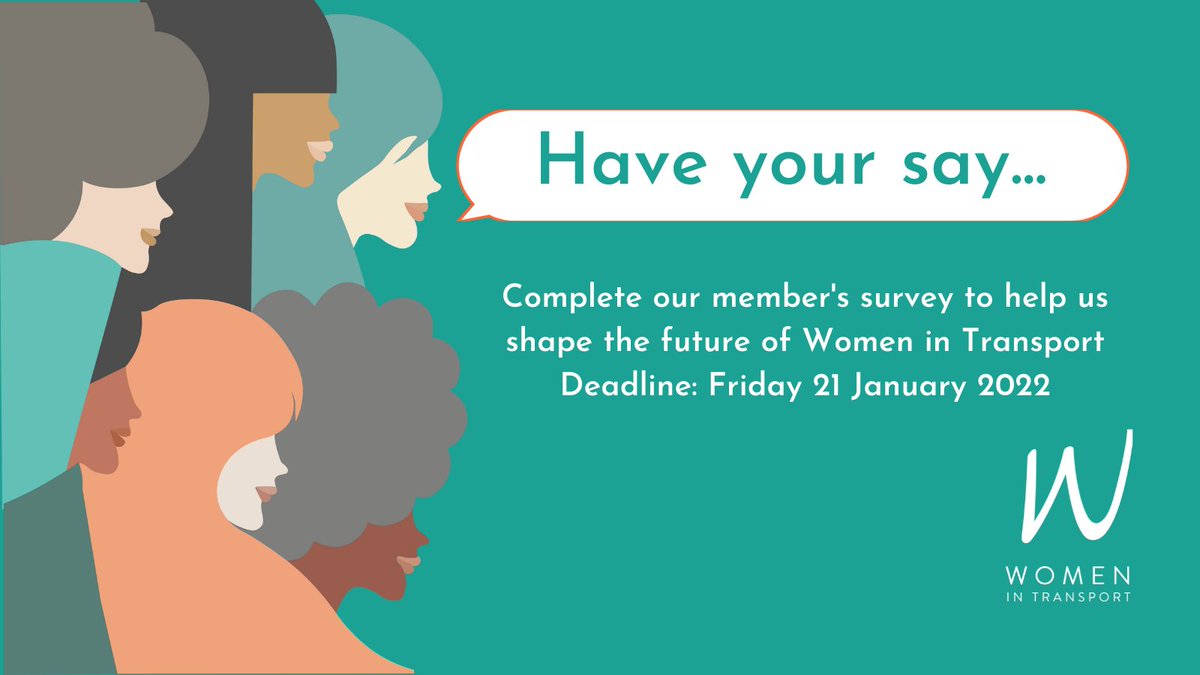 Have your say...

Complete our member's survey to help us shape the future of Women in Transport
Deadline: Friday 21 January 2022

W
WOMEN
IN TRANSPORT